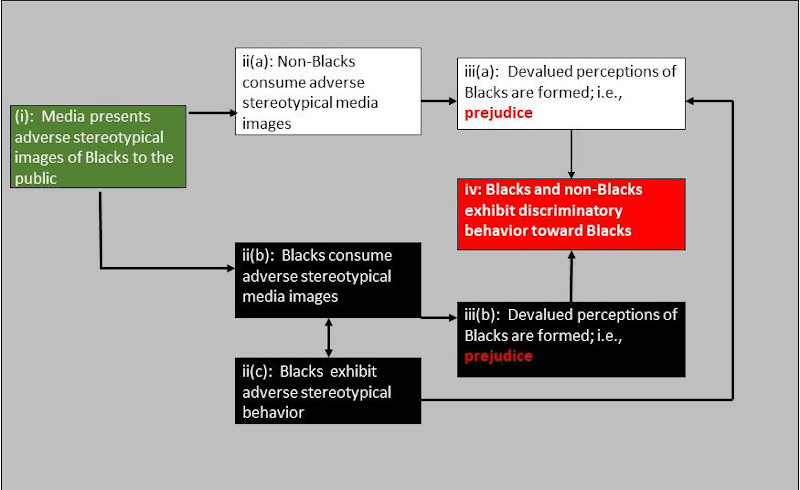 (i): Media presents adverse stereotypical images of Blacks to the public

ii(a): Non-Blacks consume adverse stereotypical media images

iii(a): Devalued perceptions of Blacks are formed; i.e., prejudice

iv: Blacks and non-Blacks exhibit discriminatory behavior toward Blacks

ii(b): Blacks consume adverse stereotypical media images

iii(b): Devalued perceptions of Blacks are formed; i.e., prejudice

ii(c): Blacks exhibit adverse stereotypical behavior